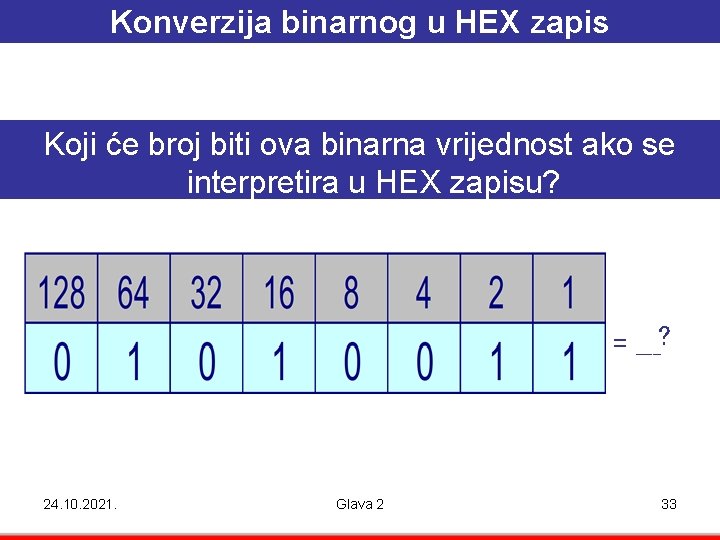 Konverzija binarnog u HEX zapis

Koji će broj biti ova binarna vrijednost ako se interpretira u HEX zapisu?

| 128 | 64 | 32 | 16 | 8 | 4 | 2 | 1 |
|---|---|---|---|---|---|---|---|
| 0 | 1 | 0 | 1 | 0 | 0 | 1 | 1 |

= __?

24.10.2021.

Glava 2

33